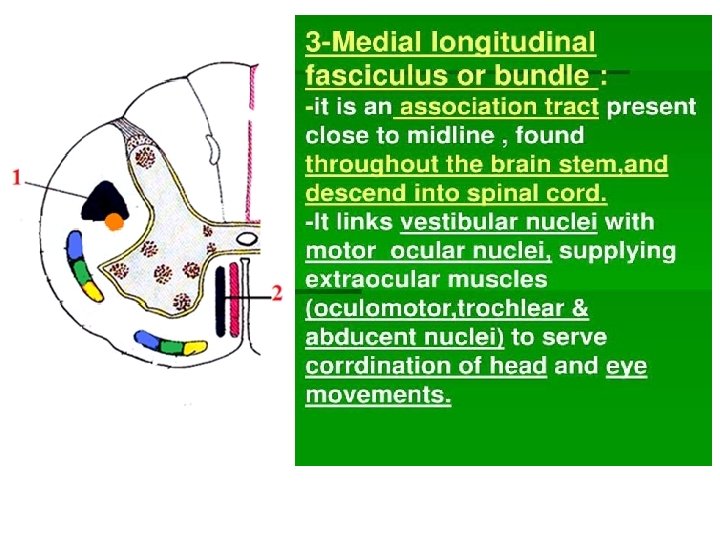 1

2

3-Medial longitudinal fasciculus or bundle :

-it is an association tract present close to midline , found throughout the brain stem,and descend into spinal cord.

-It links vestibular nuclei with motor ocular nuclei, supplying extraocular muscles (oculomotor,trochlear & abducent nuclei) to serve corrdination of head and eye movements.